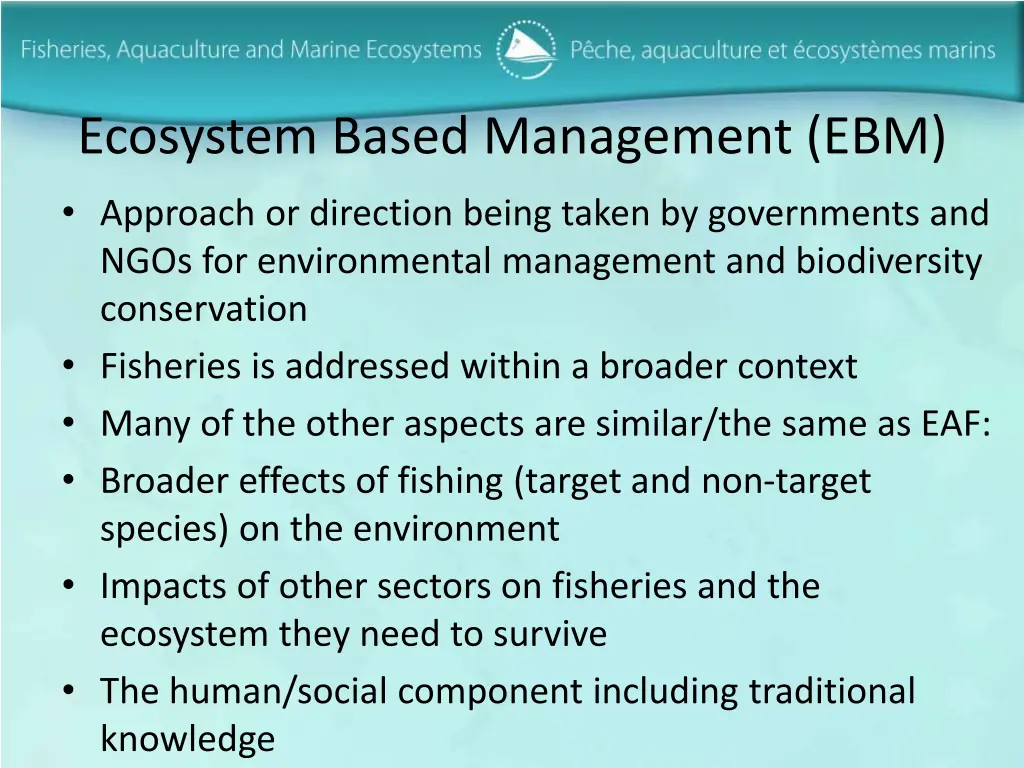 Fisheries, Aquaculture and Marine Ecosystems Pêche, aquaculture et écosystèmes marins

Ecosystem Based Management (EBM)

• Approach or direction being taken by governments and NGOs for environmental management and biodiversity conservation
• Fisheries is addressed within a broader context
• Many of the other aspects are similar/the same as EAF:
• Broader effects of fishing (target and non-target species) on the environment
• Impacts of other sectors on fisheries and the ecosystem they need to survive
• The human/social component including traditional knowledge